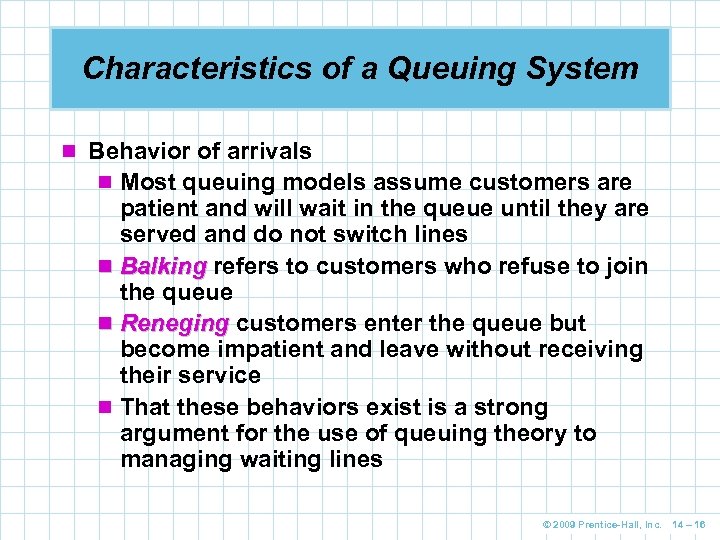 Characteristics of a Queuing System

Behavior of arrivals

Most queuing models assume customers are patient and will wait in the queue until they are served and do not switch lines

Balking refers to customers who refuse to join the queue

Reneging customers enter the queue but become impatient and leave without receiving their service

That these behaviors exist is a strong argument for the use of queuing theory to managing waiting lines

© 2009 Prentice-Hall, Inc. 14 – 16